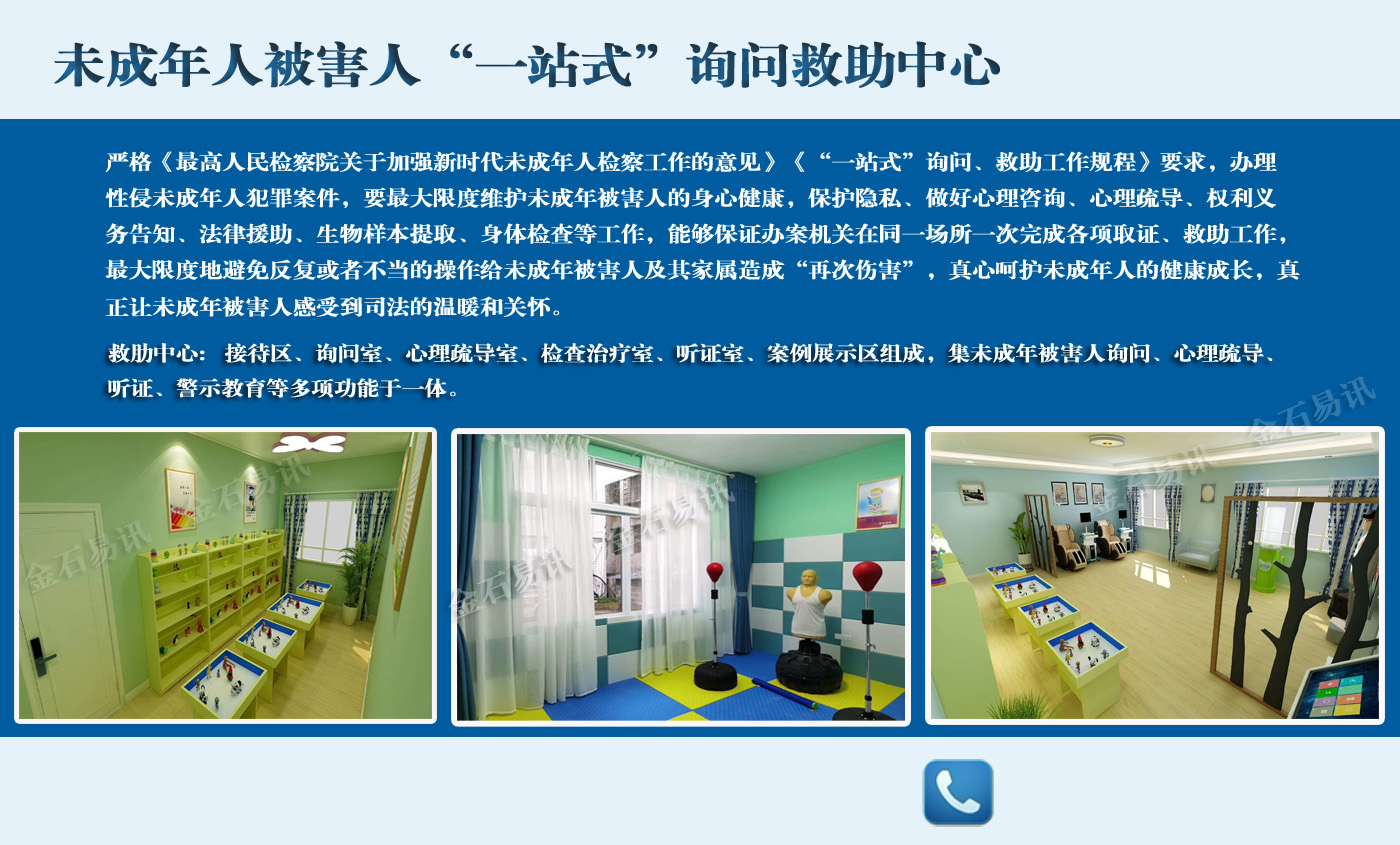 未成年人被害人“一站式”询问救助中心

严格《最高人民检察院关于加强新时代未成年人检察工作的意见》《“一站式”询问、救助工作规程》要求，办理性侵未成年人犯罪案件，要最大限度维护未成年被害人的身心健康，保护隐私、做好心理咨询、心理疏导、权利义务告知、法律援助、生物样本提取、身体检查等工作，能够保证办案机关在同一场所一次完成各项取证、救助工作，最大限度地避免反复或者不当的操作给未成年被害人及其家属造成“再次伤害”，真心呵护未成年人的健康成长，真正让未成年被害人感受到司法的温暖和关怀。

救助中心：接待区、询问室、心理疏导室、检查治疗室、听证室、案例展示区组成，集未成年被害人询问、心理疏导、听证、警示教育等多项功能于一体。

金石易讯 金石易讯 金石易讯 金石易讯 金石易讯